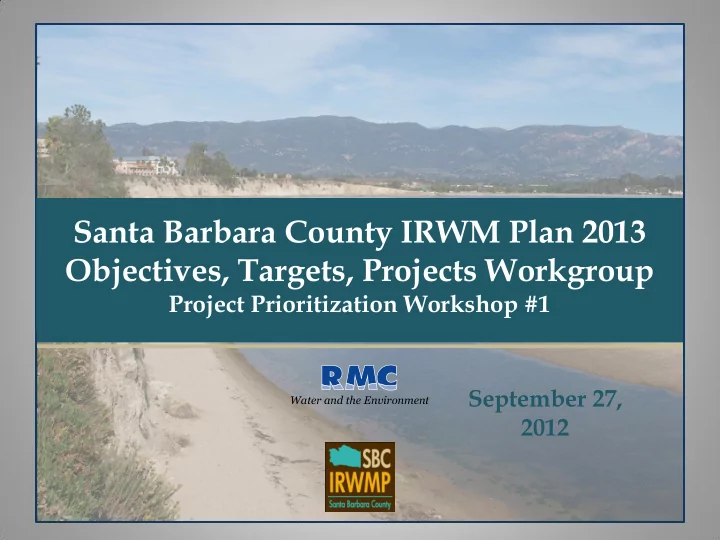 Santa Barbara County IRWM Plan 2013
Objectives, Targets, Projects Workgroup
Project Prioritization Workshop #1

RMC
Water and the Environment

September 27, 2012

SBC
IRWMP
Santa Barbara County